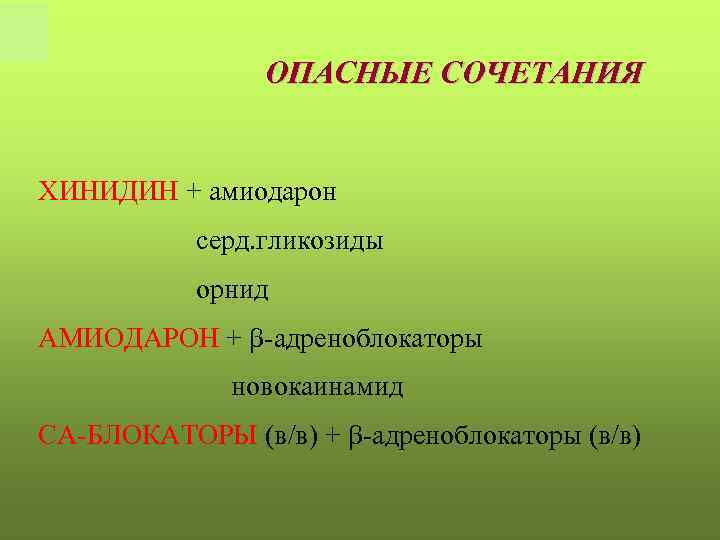 ОПАСНЫЕ СОЧЕТАНИЯ

ХИНИДИН + амиодарон

серд.гликозиды

орнид

АМИОДАРОН + β-адреноблокаторы

новокаинамид

СА-БЛОКАТОРЫ (в/в) + β-адреноблокаторы (в/в)